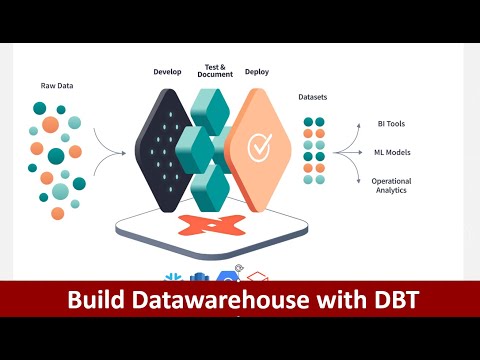 Raw Data

Develop

Test & Document

Deploy

Datasets

BI Tools

ML Models

Operational Analytics

Build Datawarehouse with DBT